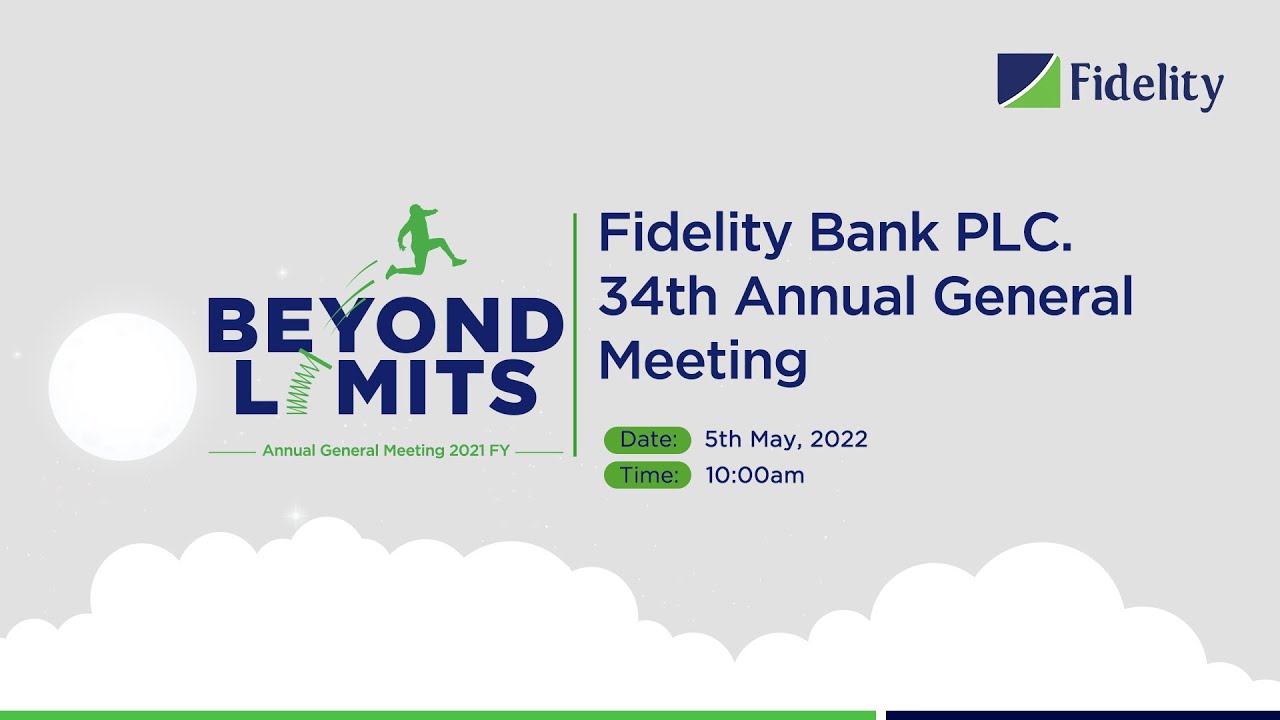 Fidelity

BEYOND LIMITS

Annual General Meeting 2021 FY

Fidelity Bank PLC. 34th Annual General Meeting

Date: 5th May, 2022

Time: 10:00am